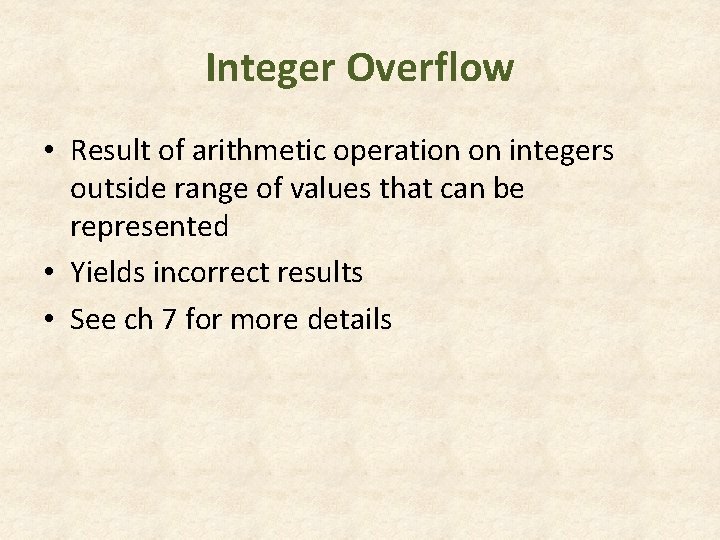 Integer Overflow

• Result of arithmetic operation on integers outside range of values that can be represented
• Yields incorrect results
• See ch 7 for more details